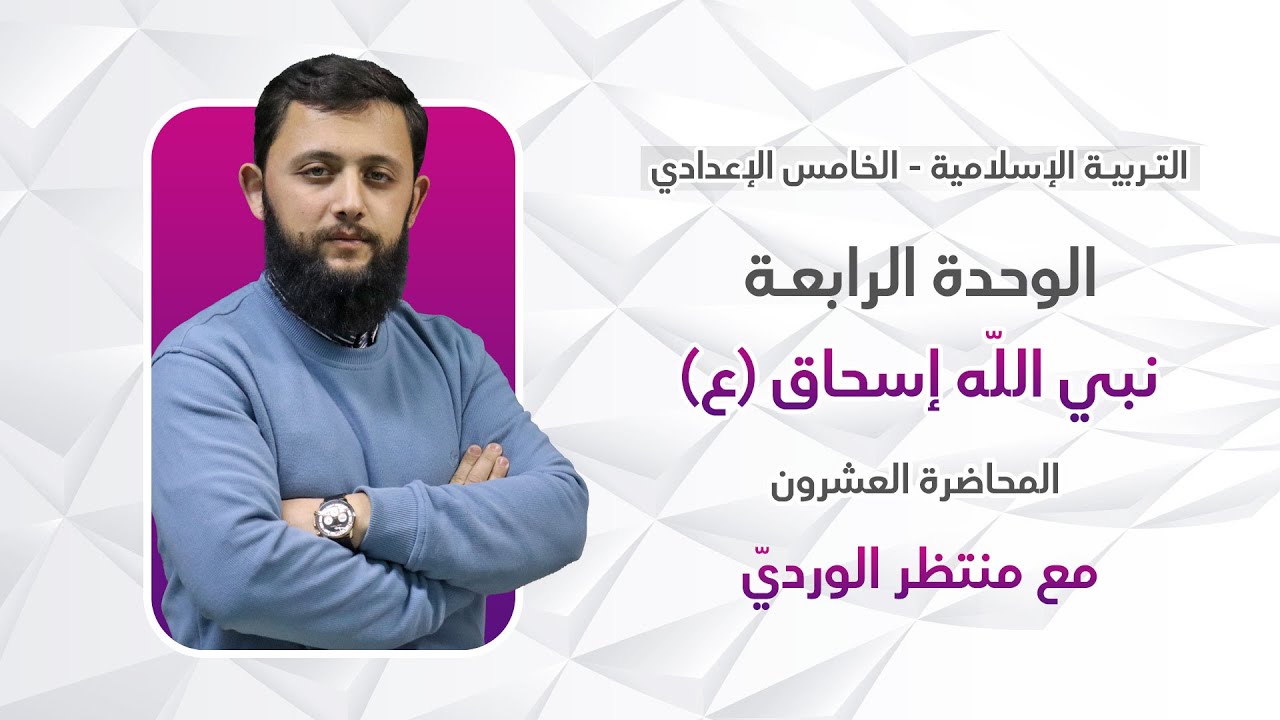 التربية الإسلامية - الخامس الإعدادي

الوحدة الرابعة

نبي اللّه إسحاق (ع)

المحاضرة العشرون

مع منتظر الورديّ